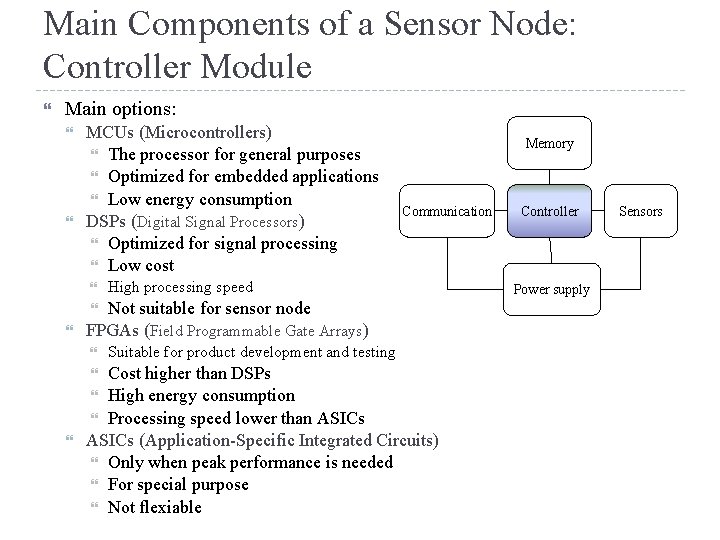 Main Components of a Sensor Node: Controller Module

Main options:
MCUs (Microcontrollers)
The processor for general purposes
Optimized for embedded applications
Low energy consumption
DSPs (Digital Signal Processors)
Optimized for signal processing
Low cost
High processing speed
Not suitable for sensor node
FPGAs (Field Programmable Gate Arrays)
Suitable for product development and testing
Cost higher than DSPs
High energy consumption
Processing speed lower than ASICs
ASICs (Application-Specific Integrated Circuits)
Only when peak performance is needed
For special purpose
Not flexiable

Memory
Communication
Controller
Sensors
Power supply